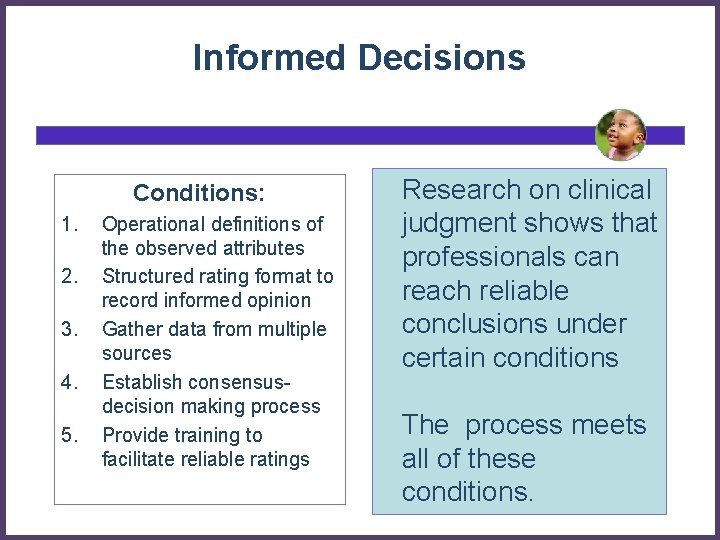 Informed Decisions

Conditions:

1. Operational definitions of the observed attributes
2. Structured rating format to record informed opinion
3. Gather data from multiple sources
4. Establish consensus-decision making process
5. Provide training to facilitate reliable ratings

Research on clinical judgment shows that professionals can reach reliable conclusions under certain conditions

The process meets all of these conditions.